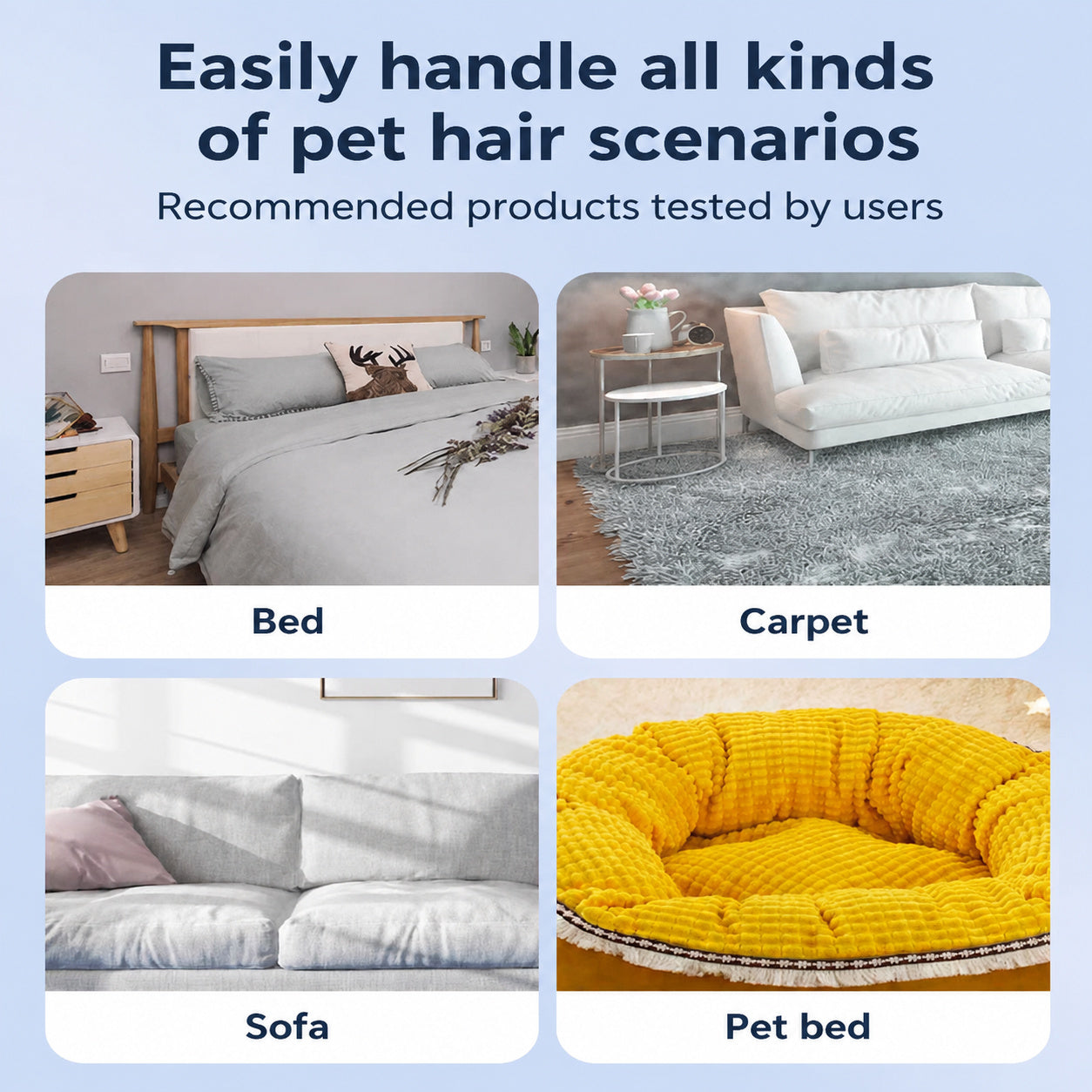 Easily handle all kinds of pet hair scenarios

Recommended products tested by users

Bed

Carpet

Sofa

Pet bed